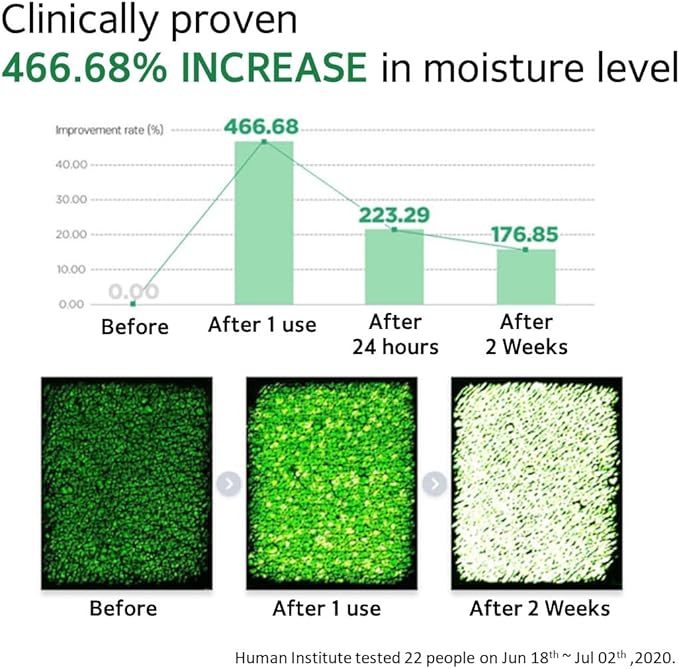 Clinically proven
466.68% INCREASE in moisture level

Improvement rate (%)
40.00
30.00
20.00
10.00
0.00

0.00
466.68
223.29
176.85

Before
After 1 use
After 24 hours
After 2 Weeks

Before
After 1 use
After 2 Weeks

Human Institute tested 22 people on Jun 18$^{th}$ ~ Jul 02$^{th}$ ,2020.